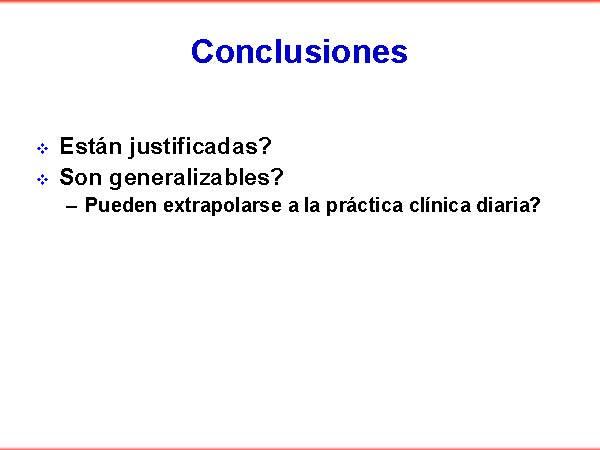 Conclusiones

Están justificadas?
Son generalizables?
– Pueden extrapolarse a la práctica clínica diaria?